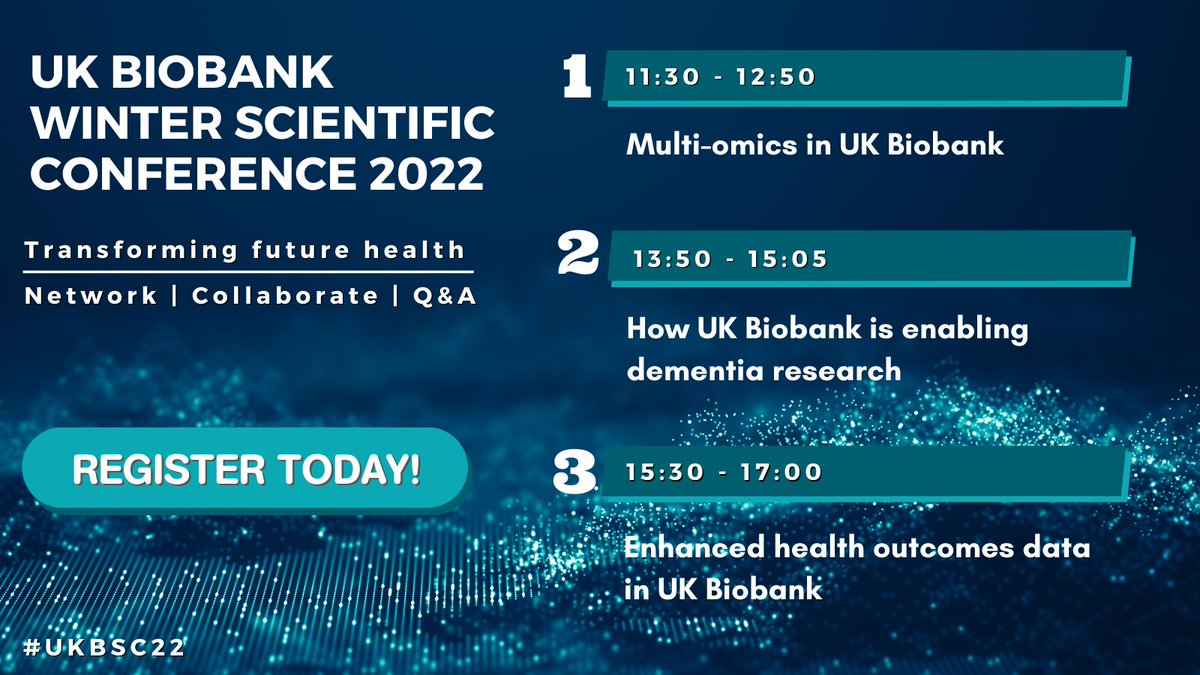 UK BIOBANK WINTER SCIENTIFIC CONFERENCE 2022

Transforming future health

Network | Collaborate | Q&A

REGISTER TODAY!

#UKBSC22

1 11:30 - 12:50

Multi-omics in UK Biobank

2 13:50 - 15:05

How UK Biobank is enabling dementia research

3 15:30 - 17:00

Enhanced health outcomes data in UK Biobank